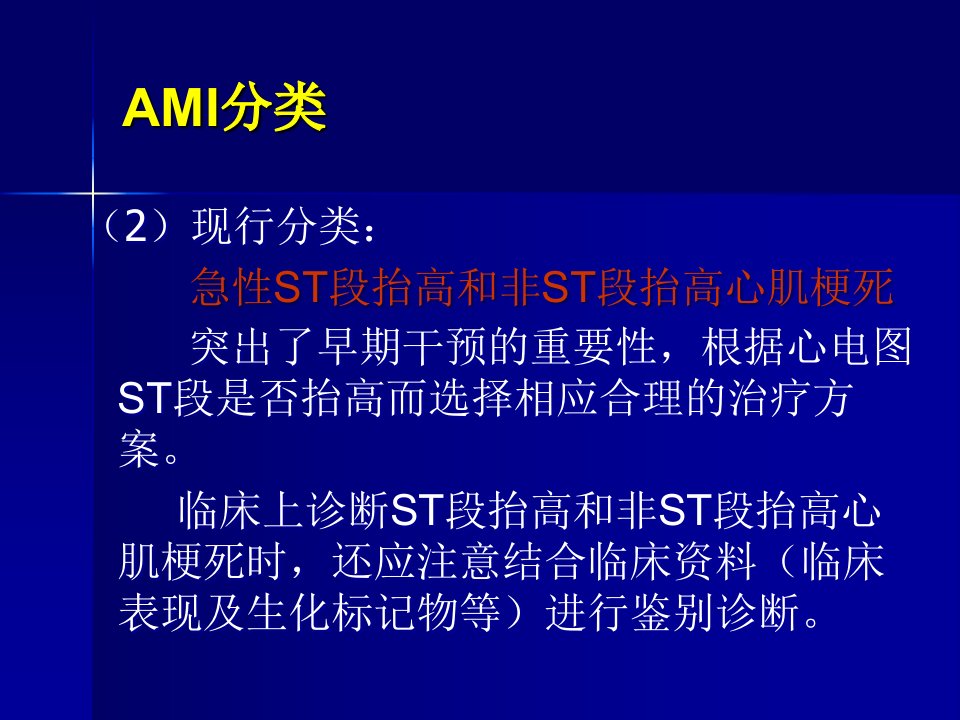 AMI分类

（2）现行分类：

急性ST段抬高和非ST段抬高心肌梗死

突出了早期干预的重要性，根据心电图ST段是否抬高而选择相应合理的治疗方案。

临床上诊断ST段抬高和非ST段抬高心肌梗死时，还应注意结合临床资料（临床表现及生化标记物等）进行鉴别诊断。